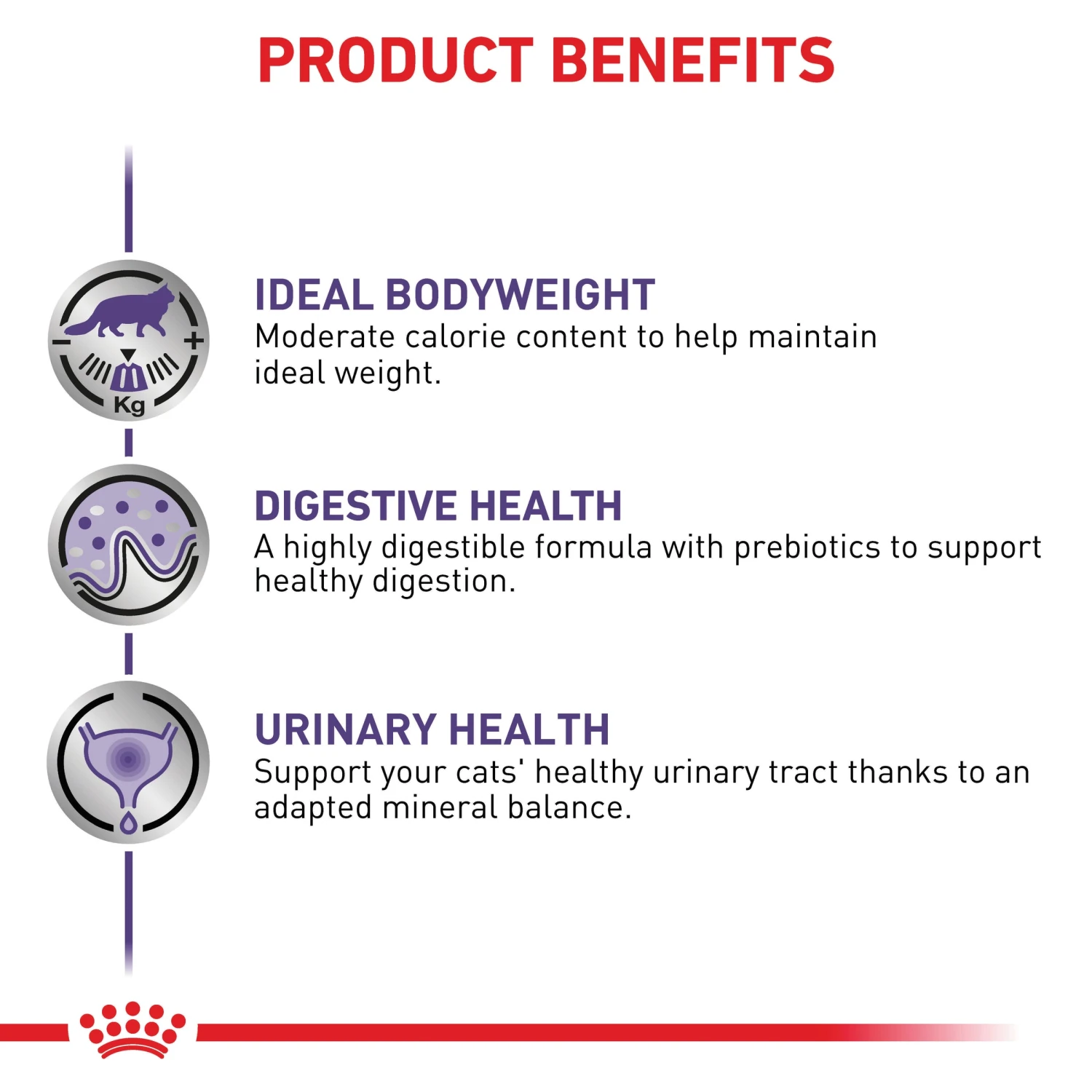 PRODUCT BENEFITS

Kg

IDEAL BODYWEIGHT
Moderate calorie content to help maintain ideal weight.

DIGESTIVE HEALTH
A highly digestible formula with prebiotics to support healthy digestion.

URINARY HEALTH
Support your cats' healthy urinary tract thanks to an adapted mineral balance.